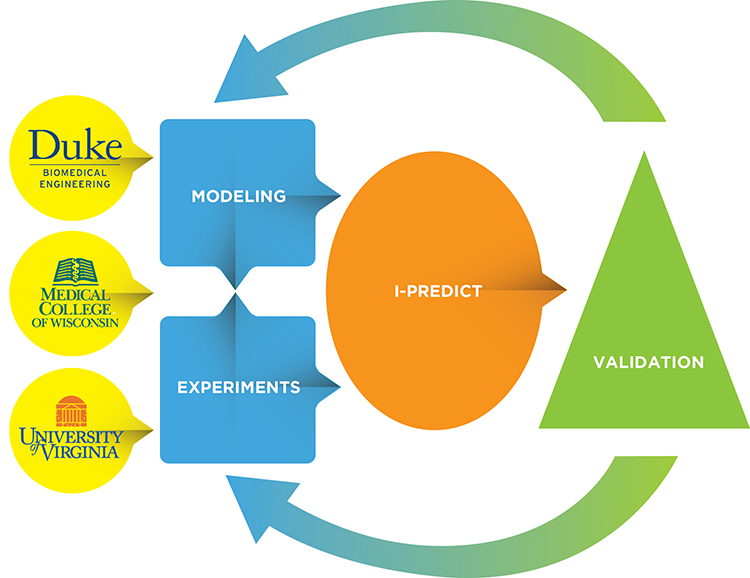 Duke
BIOMEDICAL ENGINEERING

MEDICAL COLLEGE OF WISCONSIN

UNIVERSITY of VIRGINIA

MODELING

EXPERIMENTS

I-PREDICT

VALIDATION